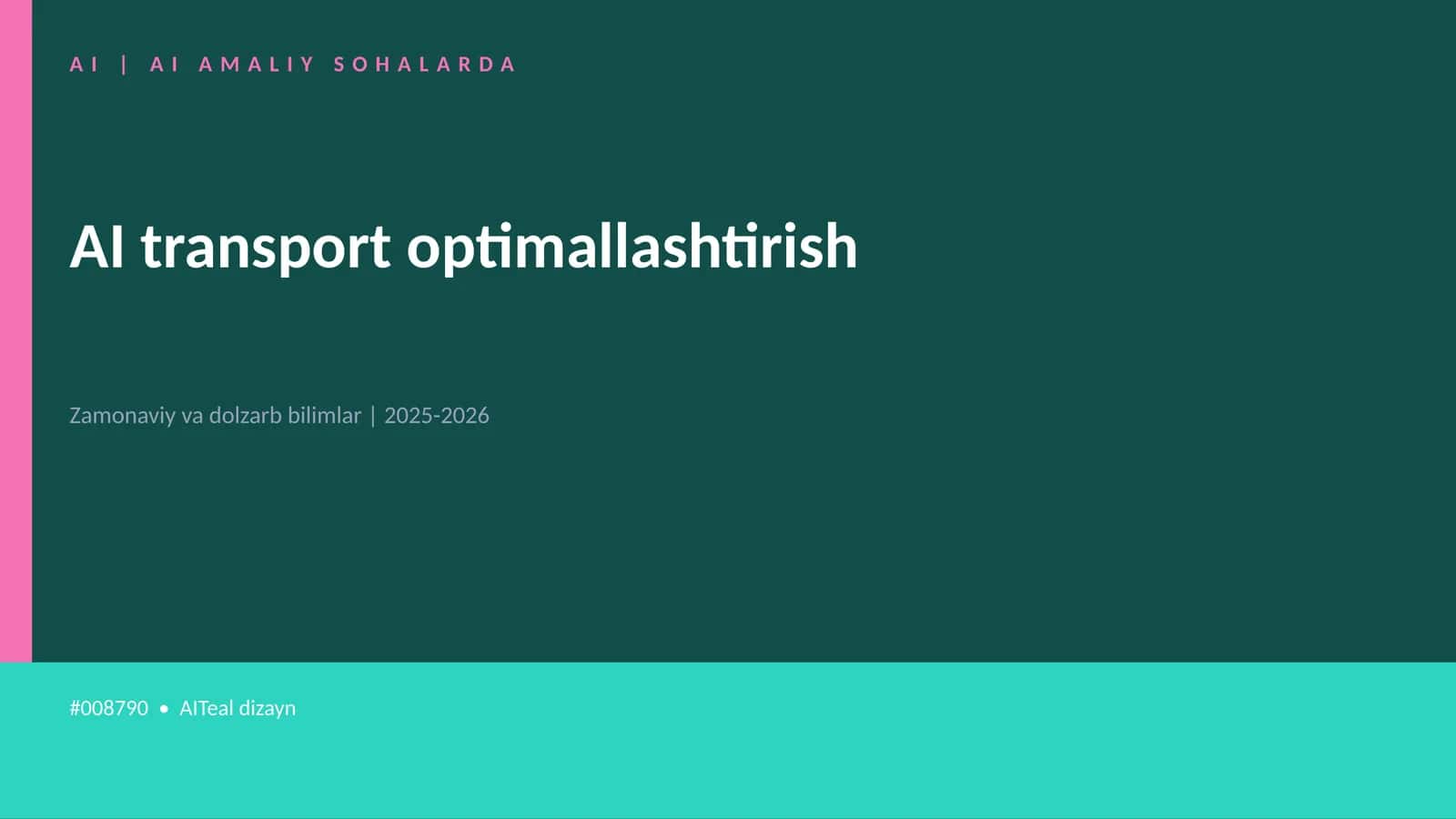 AI | AI AMALIY SOHALARDA

AI transport optimallashtirish

Zamonaviy va dolzarb bilimlar | 2025-2026

#008790 • AITeal dizayn